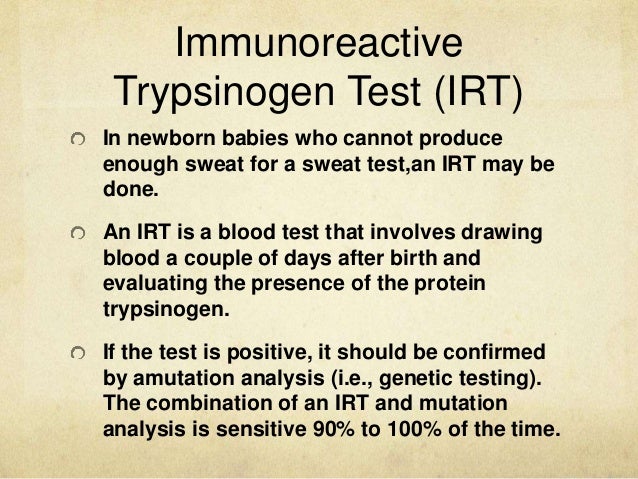 Immunoreactive Trypsinogen Test (IRT)

In newborn babies who cannot produce enough sweat for a sweat test,an IRT may be done.

An IRT is a blood test that involves drawing blood a couple of days after birth and evaluating the presence of the protein trypsinogen.

If the test is positive, it should be confirmed by amutation analysis (i.e., genetic testing). The combination of an IRT and mutation analysis is sensitive 90% to 100% of the time.